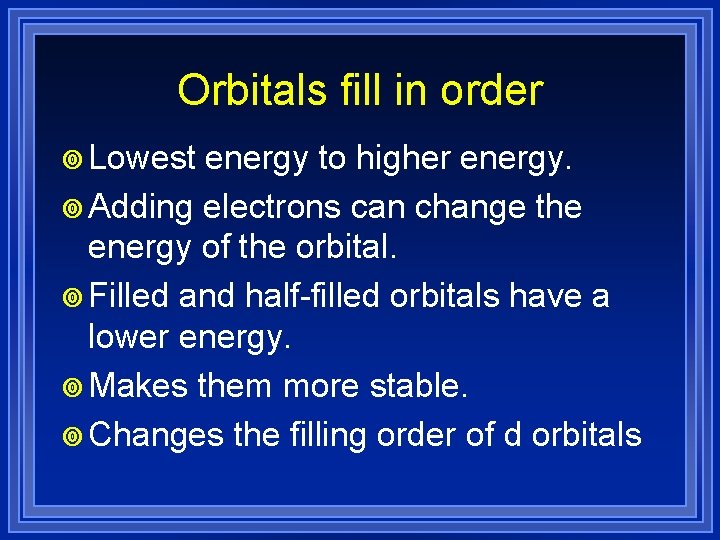 Orbitals fill in order

Lowest energy to higher energy.

Adding electrons can change the energy of the orbital.

Filled and half-filled orbitals have a lower energy.

Makes them more stable.

Changes the filling order of d orbitals